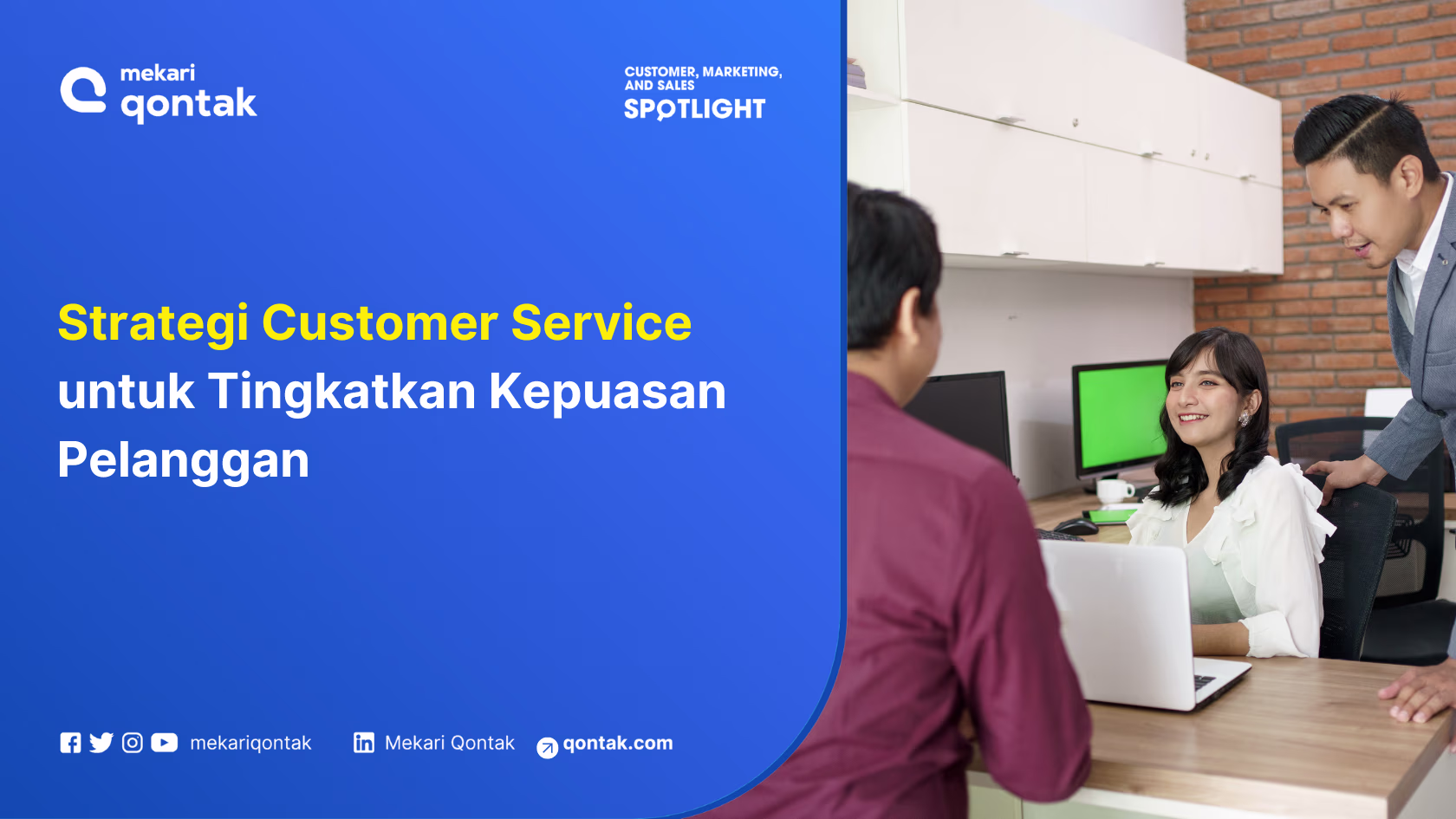 mekari qontak

CUSTOMER, MARKETING, AND SALES
SPOTLIGHT

Strategi Customer Service untuk Tingkatkan Kepuasan Pelanggan

mekariqontak Mekari Qontak qontak.com